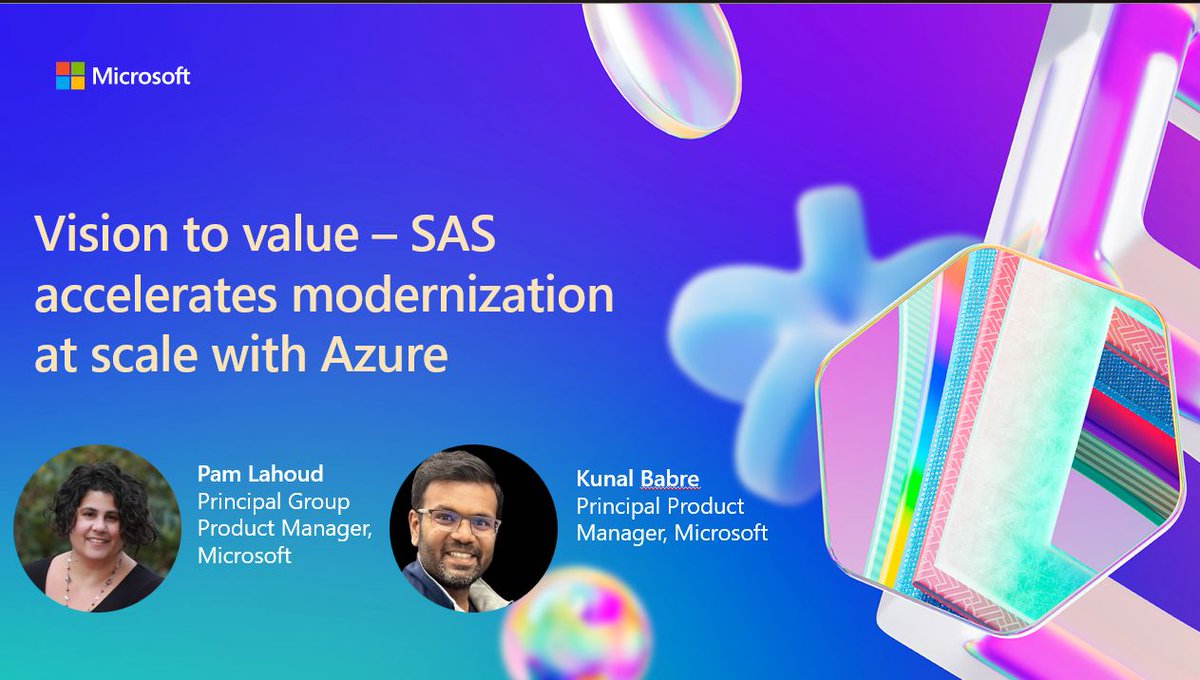 Microsoft

Vision to value – SAS accelerates modernization at scale with Azure

Pam Lahoud
Principal Group Product Manager, Microsoft

Kunal Babre
Principal Product Manager, Microsoft